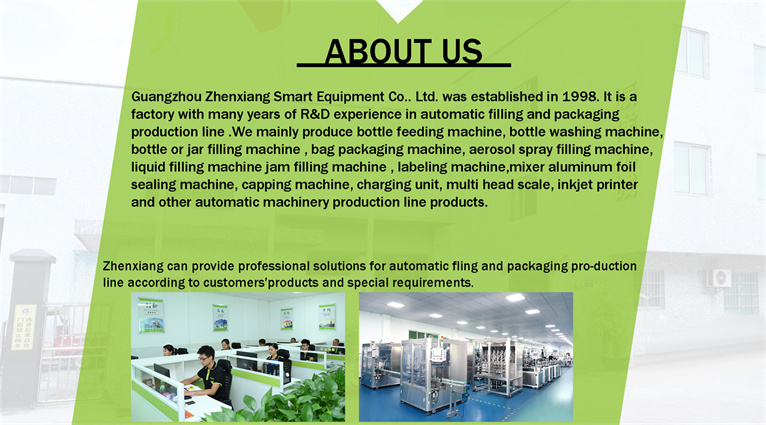 ABOUT US

Guangzhou Zhenxiang Smart Equipment Co.. Ltd. was established in 1998. It is a factory with many years of R&D experience in automatic filling and packaging production line .We mainly produce bottle feeding machine, bottle washing machine, bottle or jar filling machine , bag packaging machine, aerosol spray filling machine, liquid filling machine jam filling machine , labeling machine,mixer aluminum foil sealing machine, capping machine, charging unit, multi head scale, inkjet printer and other automatic machinery production line products.

Zhenxiang can provide professional solutions for automatic fling and packaging pro-duction line according to customers'products and special requirements.